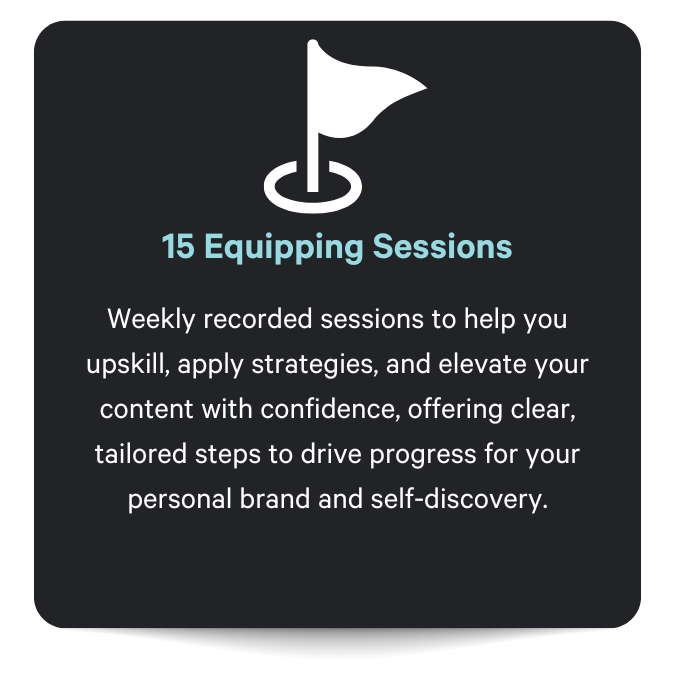 15 Equipping Sessions

Weekly recorded sessions to help you upskill, apply strategies, and elevate your content with confidence, offering clear, tailored steps to drive progress for your personal brand and self-discovery.